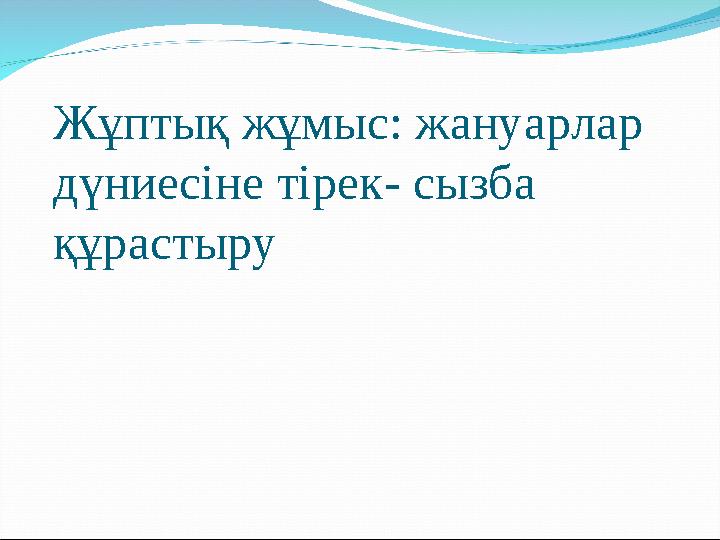 Жұптық жұмыс: жануарлар дүниесіне тірек- сызба құрастыру